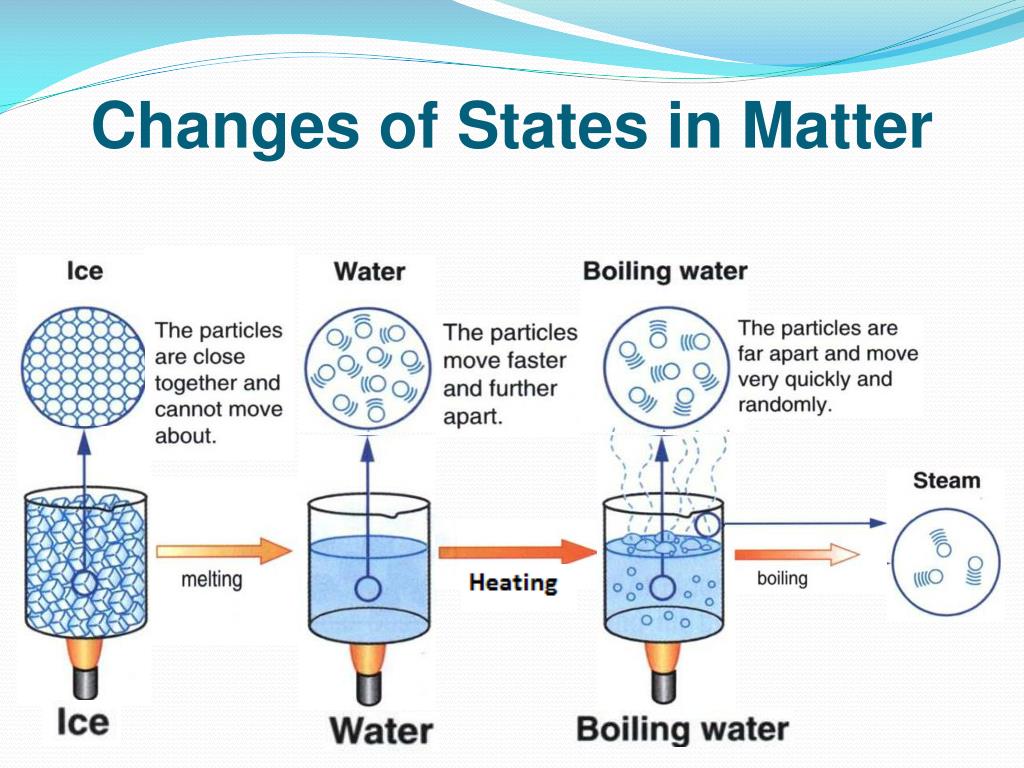 Changes of States in Matter

Ice

The particles are close together and cannot move about.

Water

The particles move faster and further apart.

Boiling water

The particles are far apart and move very quickly and randomly.

Steam

melting

Heating

boiling

Ice

Water

Boiling water